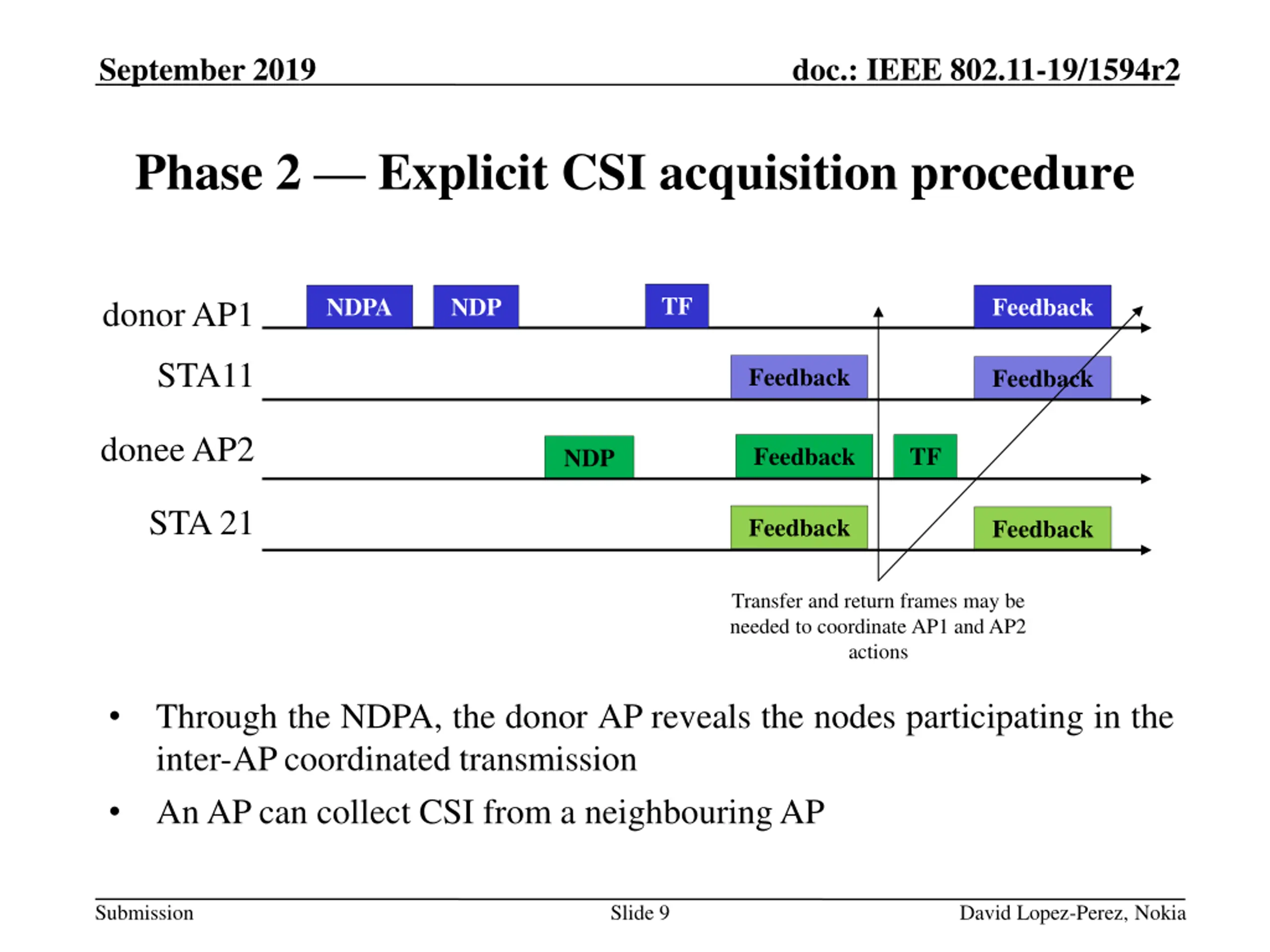 September 2019

doc.: IEEE 802.11-19/1594r2

Phase 2 — Explicit CSI acquisition procedure

donor AP1
NDPA
NDP
TF
Feedback

STA11
Feedback
Feedback

donee AP2
NDP
Feedback
TF

STA 21
Feedback
Feedback

Transfer and return frames may be needed to coordinate AP1 and AP2 actions

• Through the NDPA, the donor AP reveals the nodes participating in the inter-AP coordinated transmission

• An AP can collect CSI from a neighbouring AP

Submission

Slide 9

David Lopez-Perez, Nokia